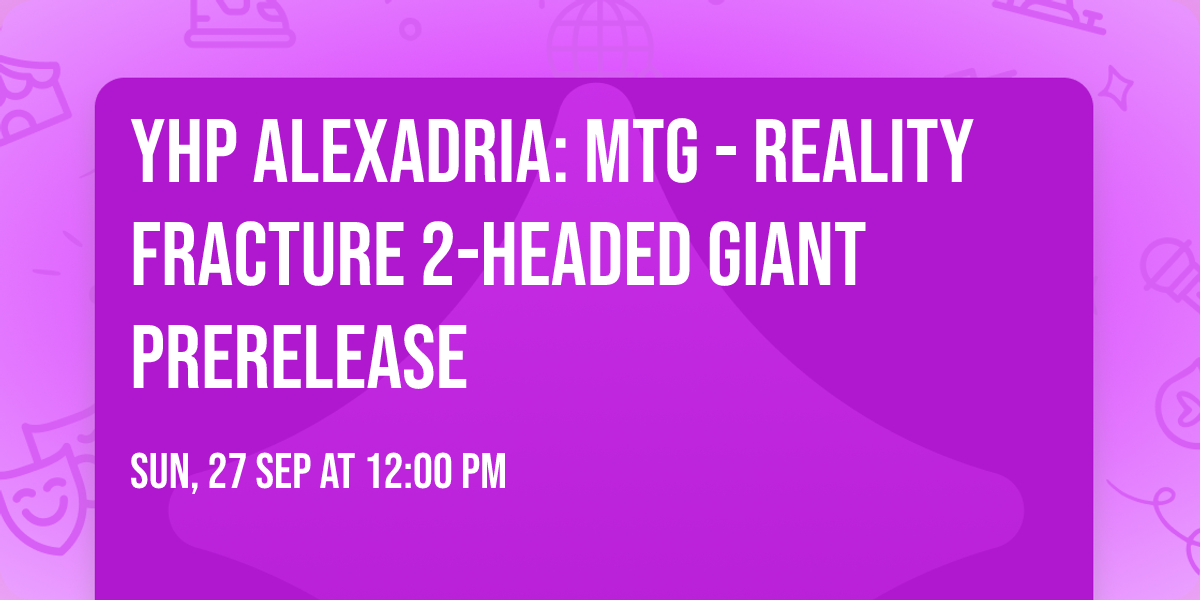 YHP ALEXADRIA: MTG - REALITY FRACTURE 2-HEADED GIANT PRERELEASE

SUN, 27 SEP AT 12:00 PM